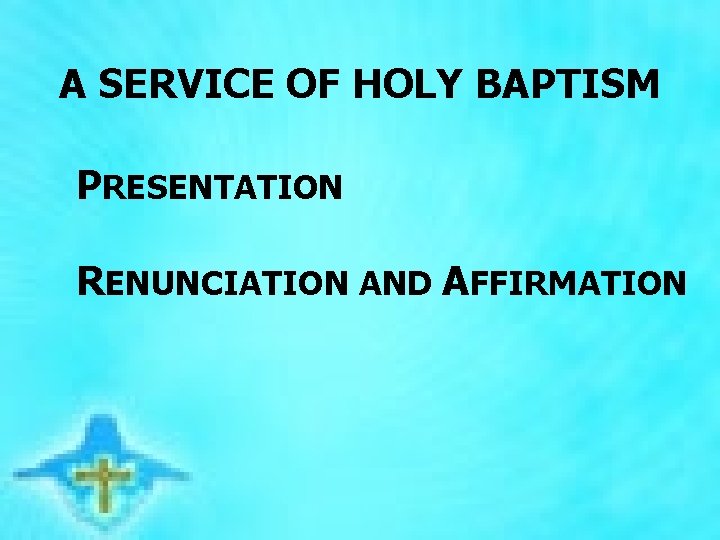 A SERVICE OF HOLY BAPTISM

PRESENTATION

RENUNCIATION AND AFFIRMATION